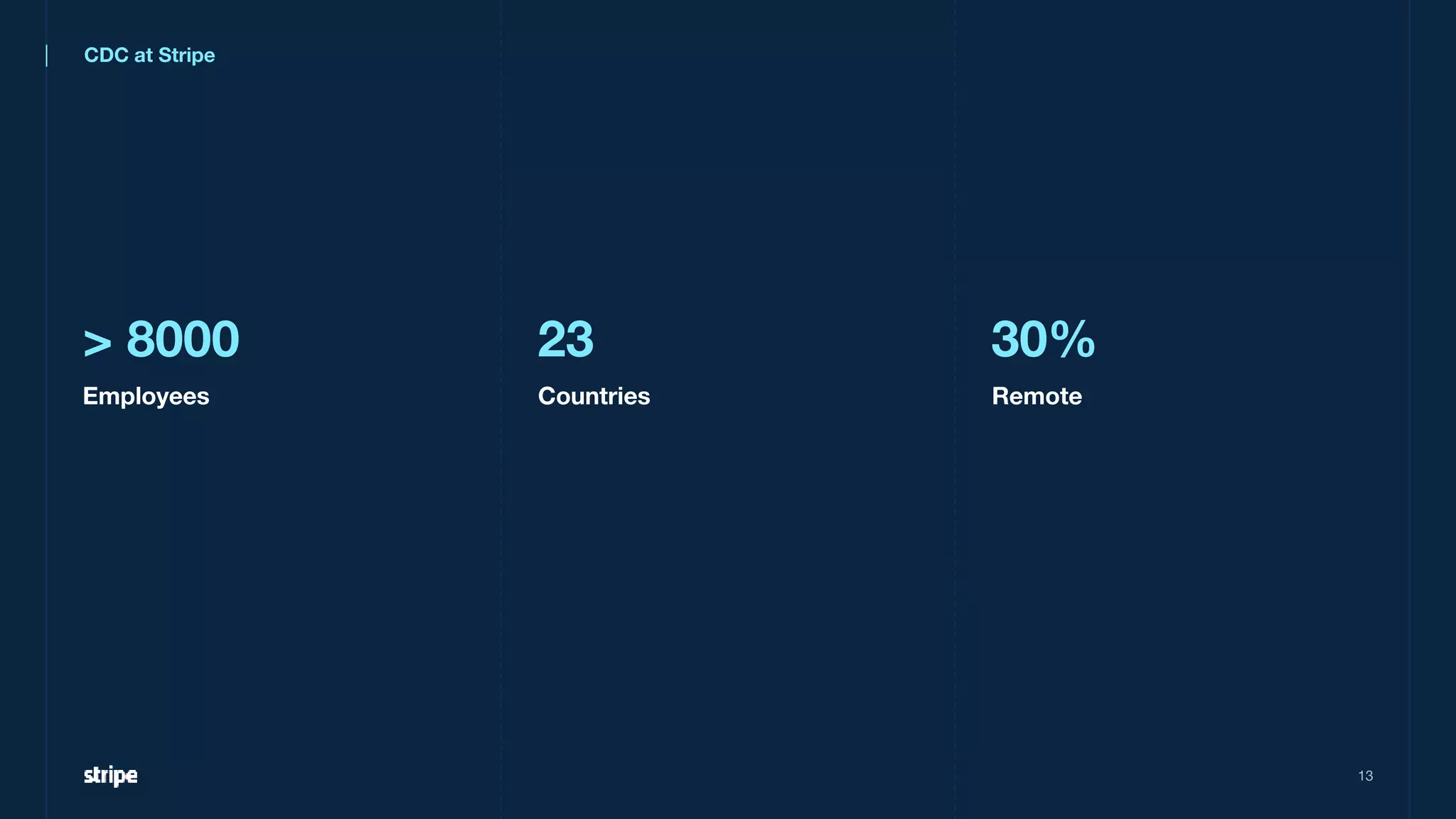 CDC at Stripe

> 8000
Employees

23
Countries

30%
Remote

stripe

13